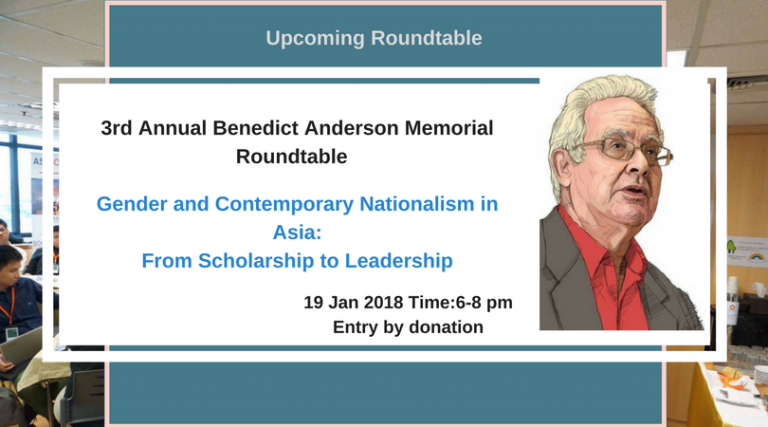 Upcoming Roundtable

3rd Annual Benedict Anderson Memorial Roundtable

Gender and Contemporary Nationalism in Asia:
From Scholarship to Leadership

19 Jan 2018 Time:6-8 pm
Entry by donation